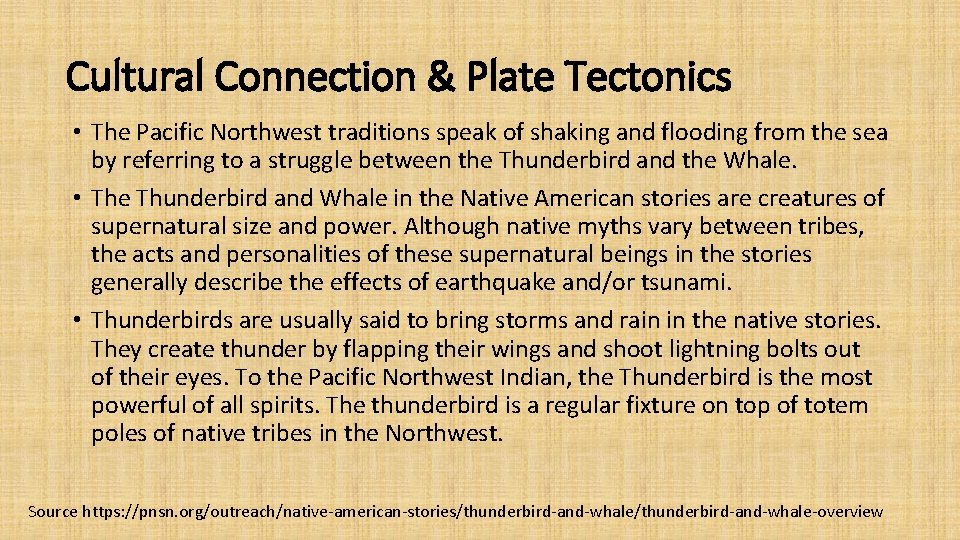 Cultural Connection & Plate Tectonics

• The Pacific Northwest traditions speak of shaking and flooding from the sea by referring to a struggle between the Thunderbird and the Whale.

• The Thunderbird and Whale in the Native American stories are creatures of supernatural size and power. Although native myths vary between tribes, the acts and personalities of these supernatural beings in the stories generally describe the effects of earthquake and/or tsunami.

• Thunderbirds are usually said to bring storms and rain in the native stories. They create thunder by flapping their wings and shoot lightning bolts out of their eyes. To the Pacific Northwest Indian, the Thunderbird is the most powerful of all spirits. The thunderbird is a regular fixture on top of totem poles of native tribes in the Northwest.

Source https://pnsn.org/outreach/native-american-stories/thunderbird-and-whale/thunderbird-and-whale-overview